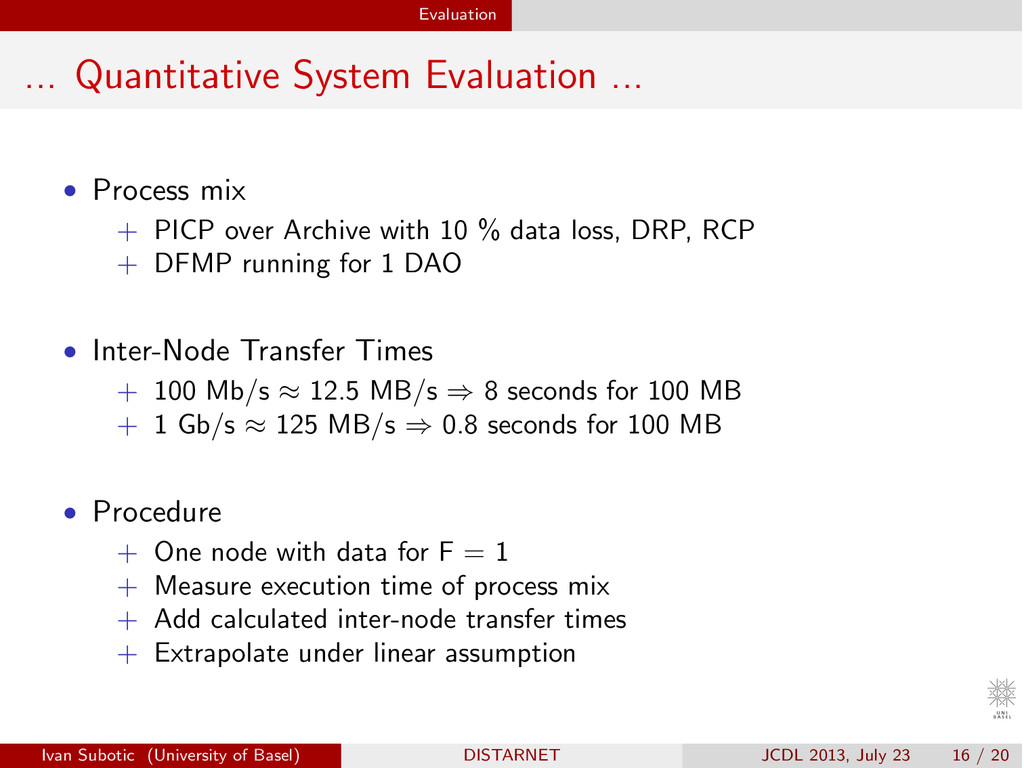 Evaluation

... Quantitative System Evaluation ...

• Process mix
+ PICP over Archive with 10 % data loss, DRP, RCP
+ DFMP running for 1 DAO

• Inter-Node Transfer Times
+ 100 Mb/s $\approx$ 12.5 MB/s $\Rightarrow$ 8 seconds for 100 MB
+ 1 Gb/s $\approx$ 125 MB/s $\Rightarrow$ 0.8 seconds for 100 MB

• Procedure
+ One node with data for F = 1
+ Measure execution time of process mix
+ Add calculated inter-node transfer times
+ Extrapolate under linear assumption

UNI BASEL

Ivan Subotic (University of Basel) DISTARNET JCDL 2013, July 23 16 / 20